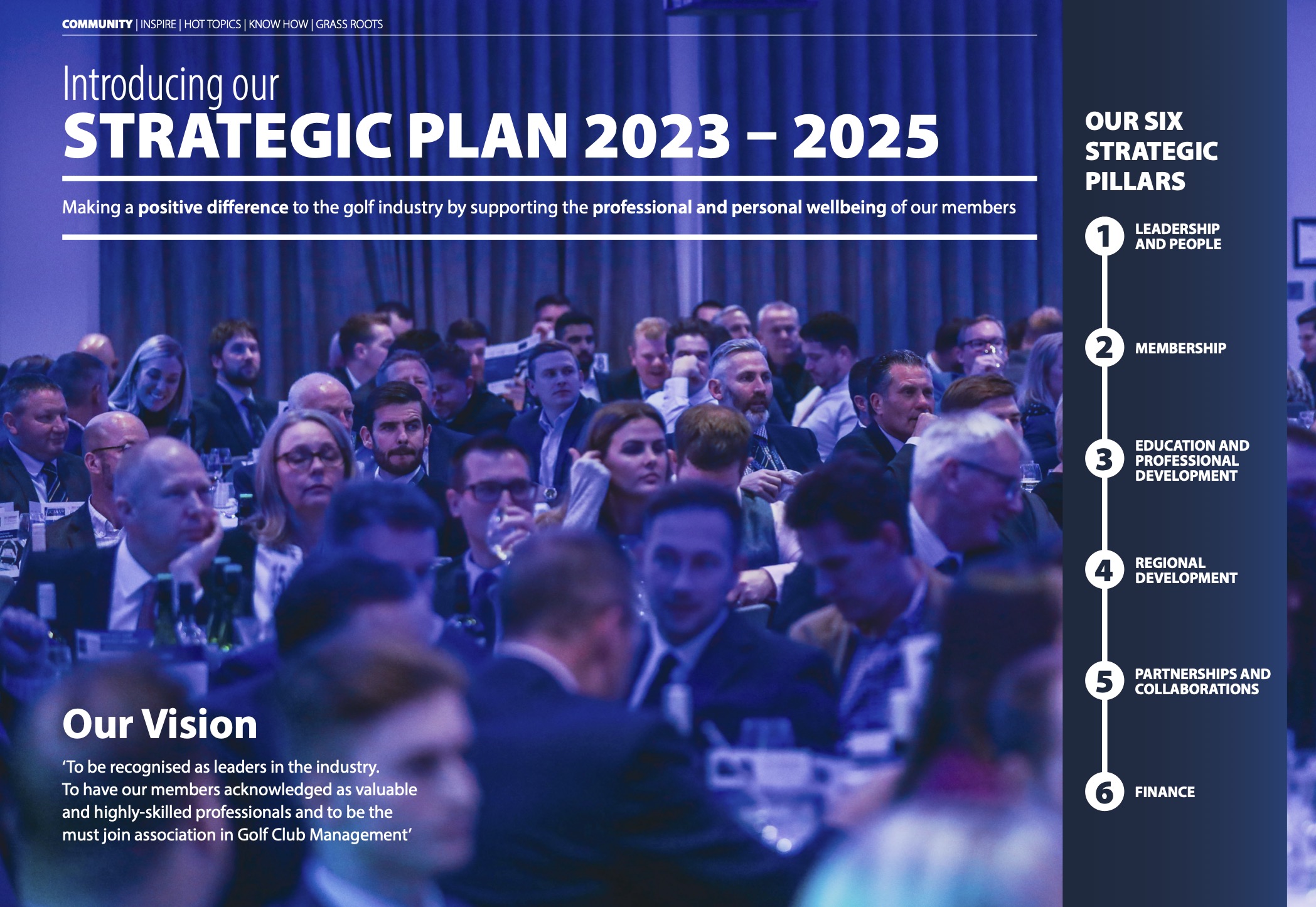 COMMUNITY | INSPIRE | HOT TOPICS | KNOW HOW | GRASS ROOTS

Introducing our
STRATEGIC PLAN 2023 – 2025

Making a positive difference to the golf industry by supporting the professional and personal wellbeing of our members

Our Vision

'To be recognised as leaders in the industry. To have our members acknowledged as valuable and highly-skilled professionals and to be the must join association in Golf Club Management'

OUR SIX STRATEGIC PILLARS

1 LEADERSHIP AND PEOPLE

2 MEMBERSHIP

3 EDUCATION AND PROFESSIONAL DEVELOPMENT

4 REGIONAL DEVELOPMENT

5 PARTNERSHIPS AND COLLABORATIONS

6 FINANCE